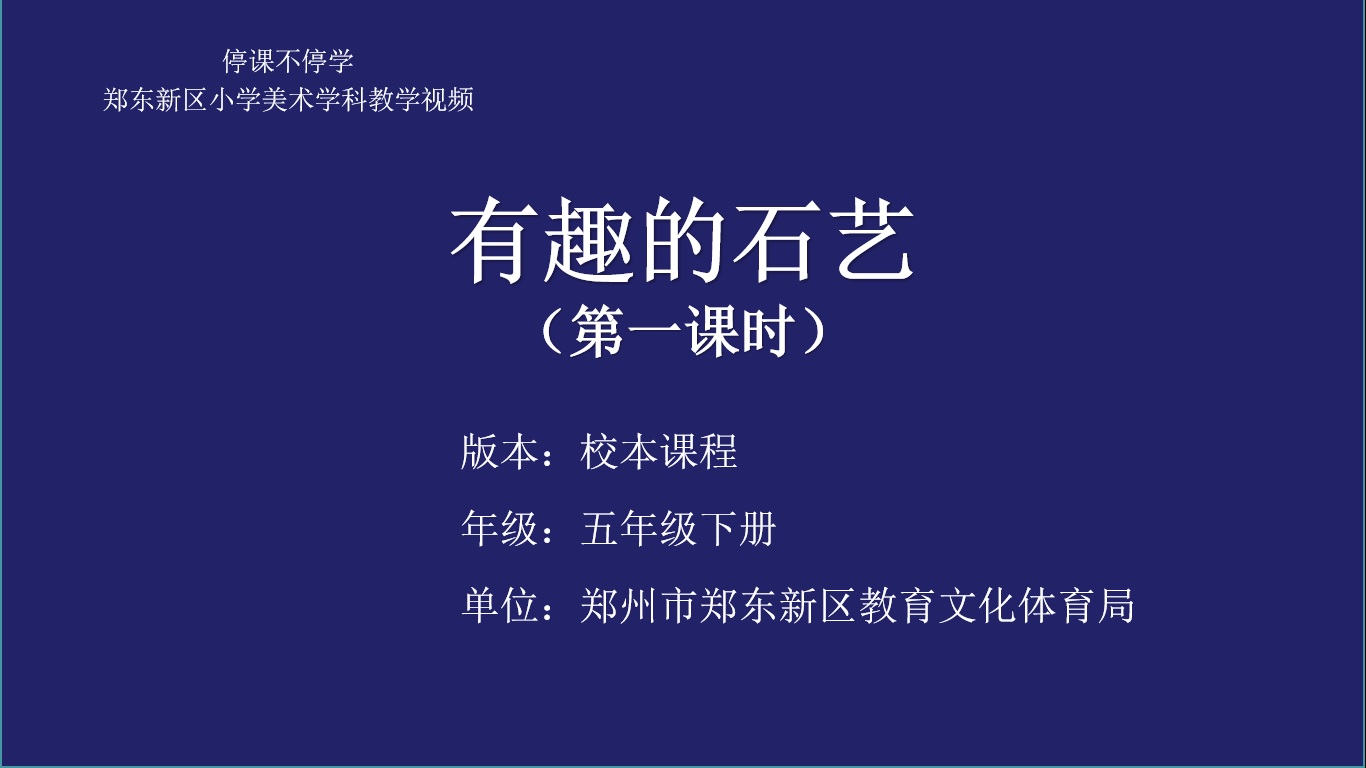 停课不停学
郑东新区小学美术学科教学视频

有趣的石艺
（第一课时）

版本：校本课程

年级：五年级下册

单位：郑州市郑东新区教育文化体育局